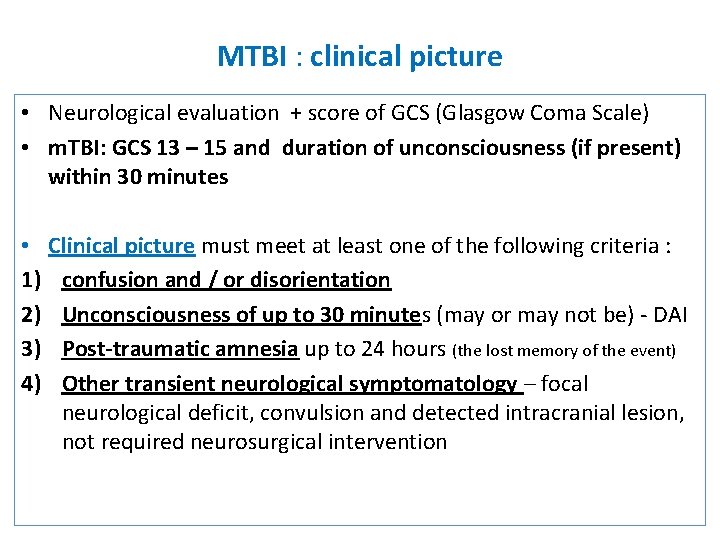 MTBI : clinical picture

• Neurological evaluation + score of GCS (Glasgow Coma Scale)
• mTBI: GCS 13 – 15 and duration of unconsciousness (if present) within 30 minutes

• Clinical picture must meet at least one of the following criteria :
1) confusion and / or disorientation
2) Unconsciousness of up to 30 minutes (may or may not be) - DAI
3) Post-traumatic amnesia up to 24 hours (the lost memory of the event)
4) Other transient neurological symptomatology – focal neurological deficit, convulsion and detected intracranial lesion, not required neurosurgical intervention